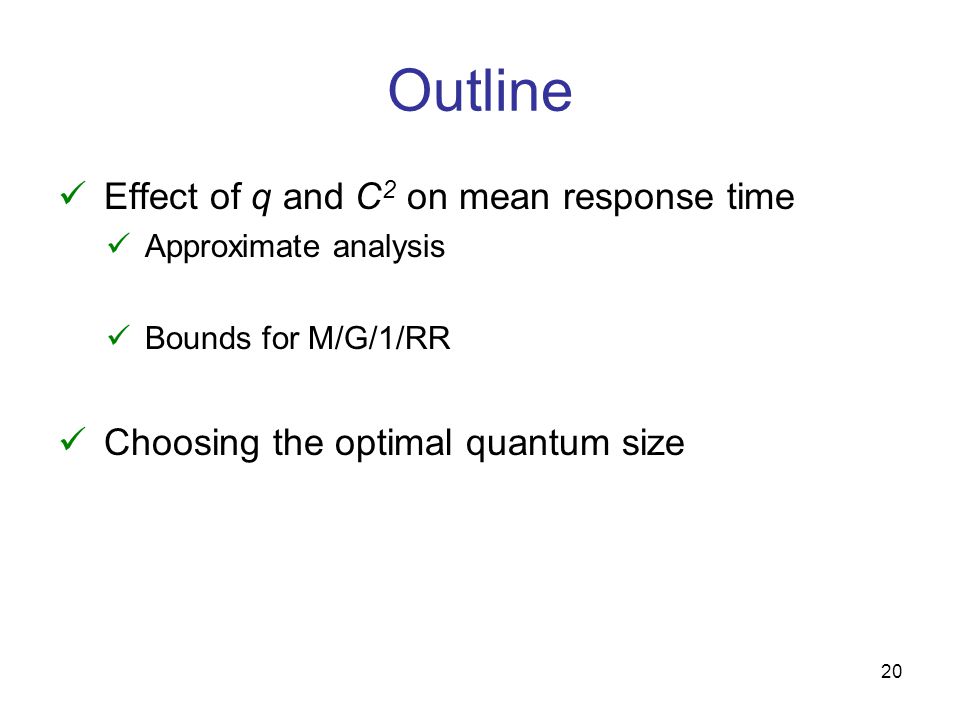 Outline

✓ Effect of $q$ and $C^2$ on mean response time

✓ Approximate analysis

✓ Bounds for M/G/1/RR

✓ Choosing the optimal quantum size

20